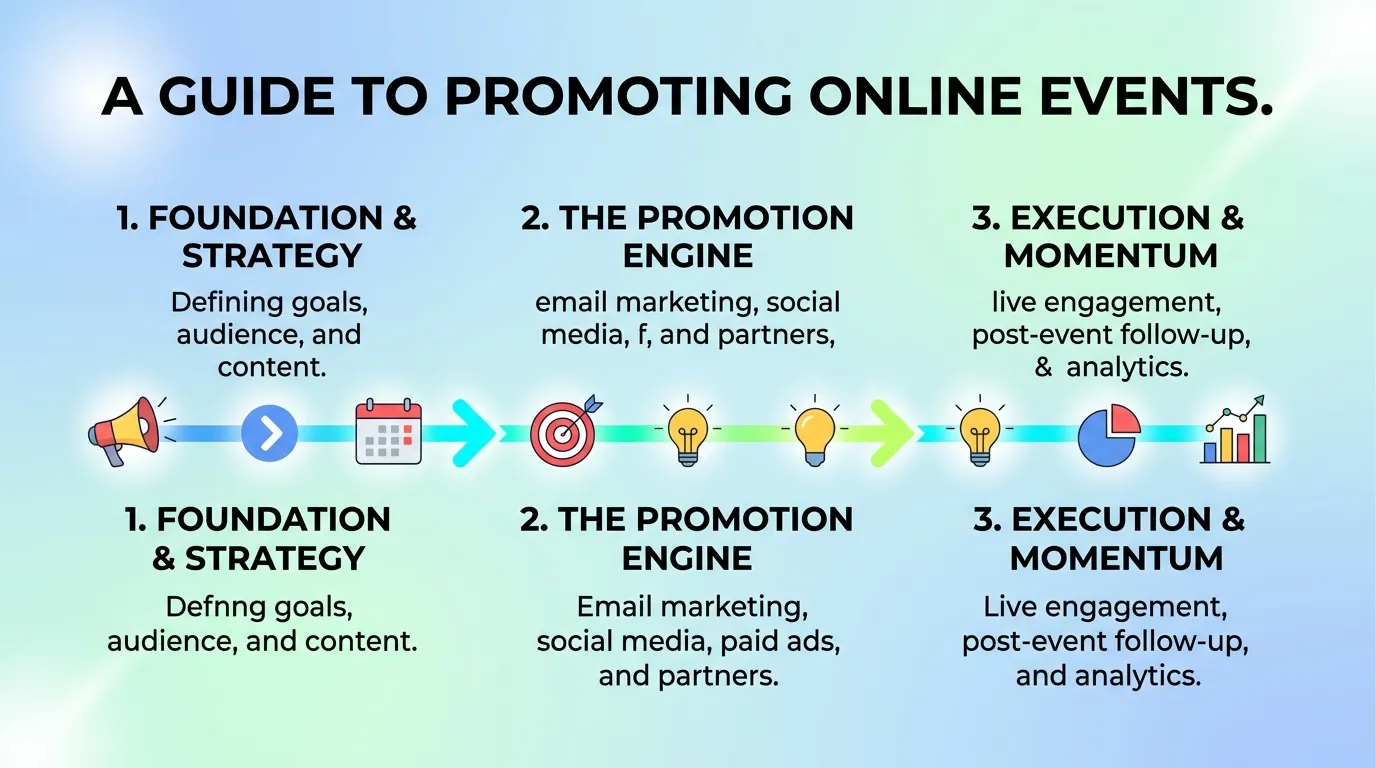 A GUIDE TO PROMOTING ONLINE EVENTS.

1. FOUNDATION & STRATEGY

Defining goals, audience, and content.

2. THE PROMOTION ENGINE

email marketing, social media, f, and partners,

3. EXECUTION & MOMENTUM

live engagement, post-event follow-up, & analytics.

1. FOUNDATION & STRATEGY

Defnng goals, audience, and content.

2. THE PROMOTION ENGINE

Email marketing, social media, paid ads, and partners.

3. EXECUTION & MOMENTUM

Live engagement, post-event follow-up, and analytics.